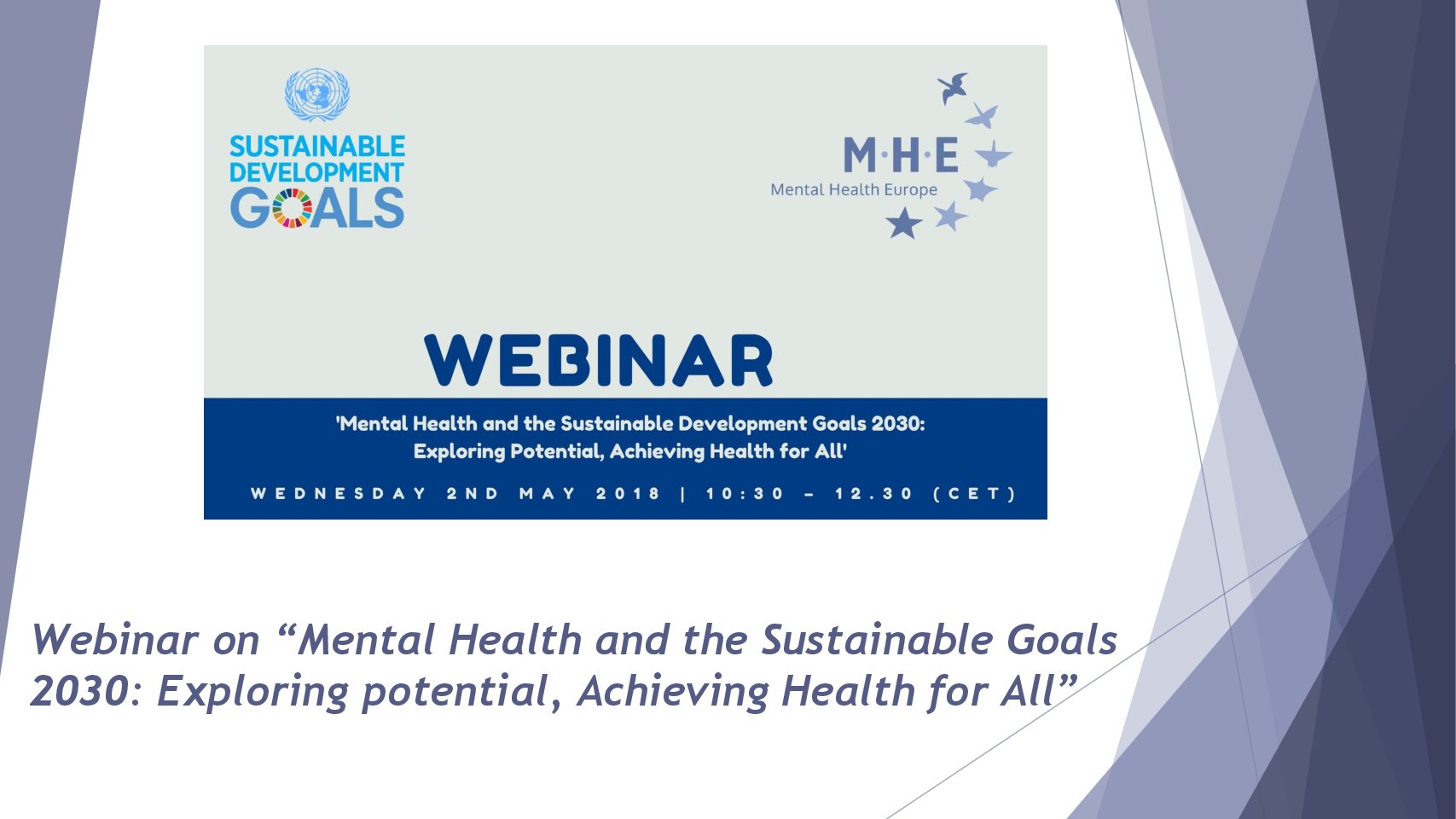 SUSTAINABLE DEVELOPMENT GOALS

M·H·E
Mental Health Europe

WEBINAR

'Mental Health and the Sustainable Development Goals 2030: Exploring Potential, Achieving Health for All'

WEDNESDAY 2ND MAY 2018 | 10:30 – 12.30 (CET)

Webinar on “Mental Health and the Sustainable Goals 2030: Exploring potential, Achieving Health for All”